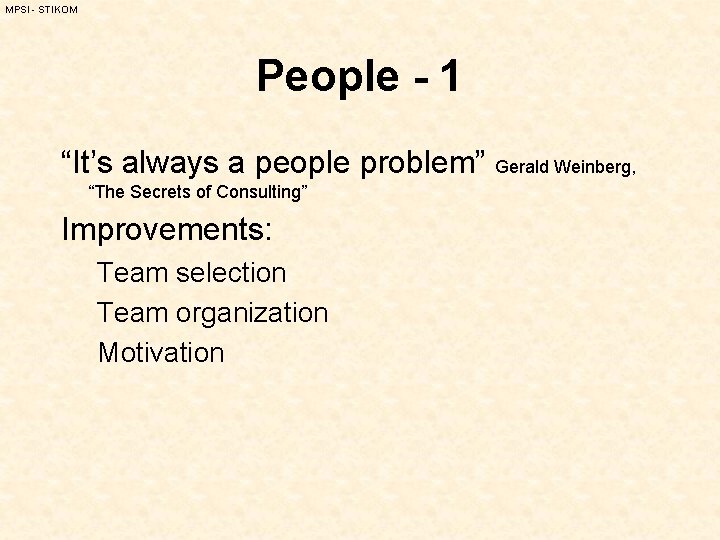 MPSI - STIKOM

People - 1

“It’s always a people problem” Gerald Weinberg, “The Secrets of Consulting”

Improvements:

Team selection

Team organization

Motivation